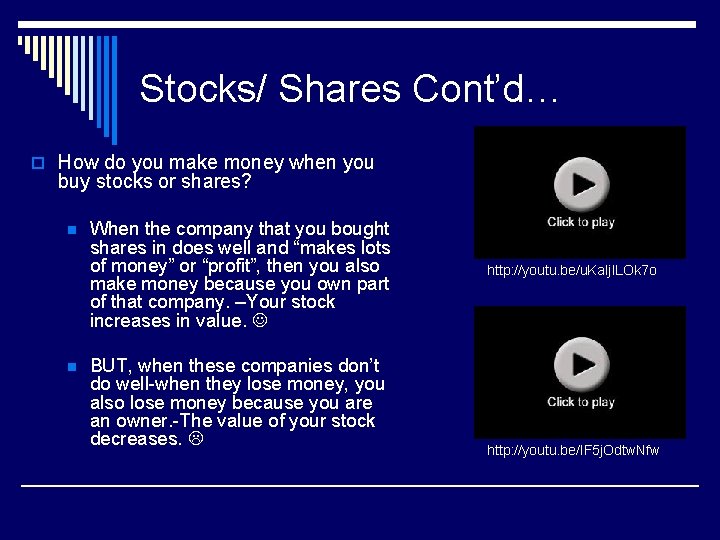 Stocks/ Shares Cont'd…

How do you make money when you buy stocks or shares?

When the company that you bought shares in does well and "makes lots of money" or "profit", then you also make money because you own part of that company. –Your stock increases in value. ☺

BUT, when these companies don't do well-when they lose money, you also lose money because you are an owner.-The value of your stock decreases. ☹

Click to play

http://youtu.be/uKaljILOk7o

Click to play

http://youtu.be/IF5jOdtwNfw